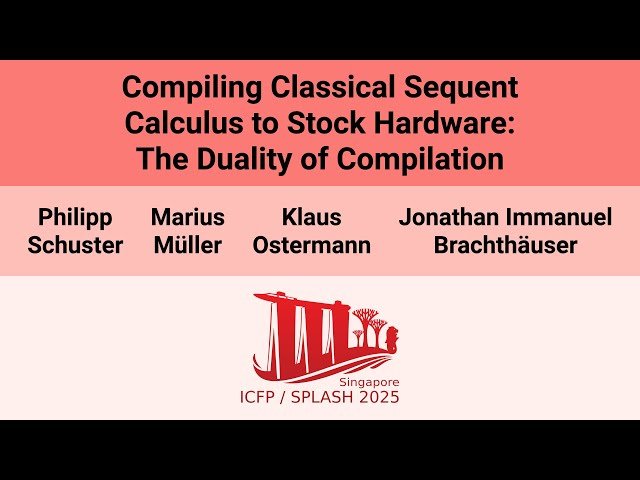 Compiling Classical Sequent Calculus to Stock Hardware: The Duality of Compilation

Philipp Schuster

Marius Müller

Klaus Ostermann

Jonathan Immanuel Brachthäuser

Singapore
ICFP / SPLASH 2025